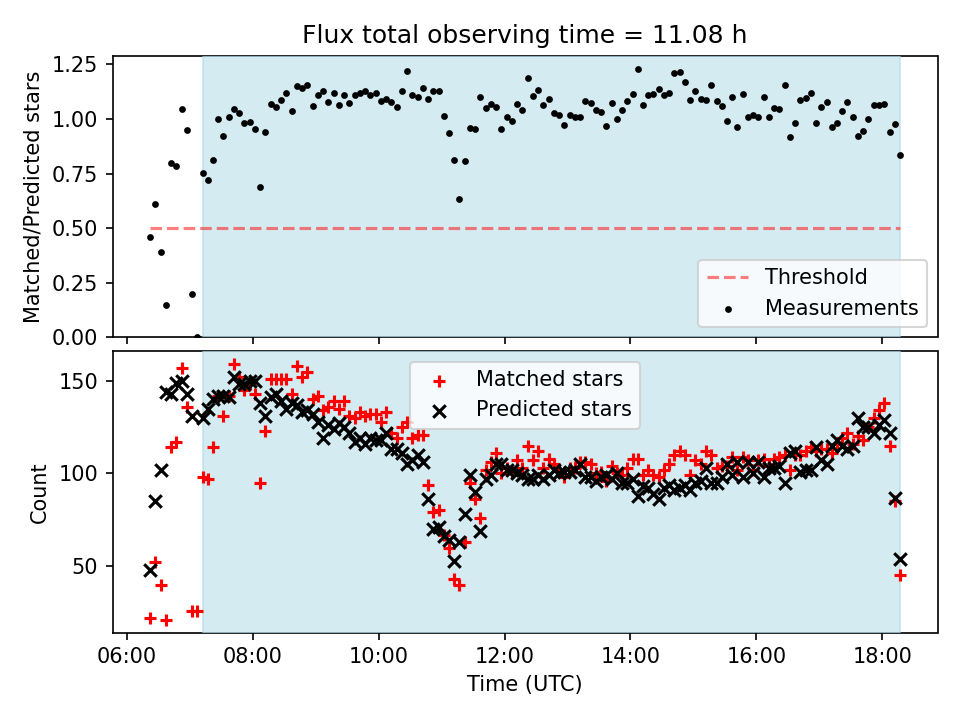 Flux total observing time = 11.08 h

Matched/Predicted stars

1.25
1.00
0.75
0.50
0.25
0.00

Threshold
Measurements

Count

150
100
50

Matched stars
Predicted stars

06:00
08:00
10:00
12:00
14:00
16:00
18:00

Time (UTC)